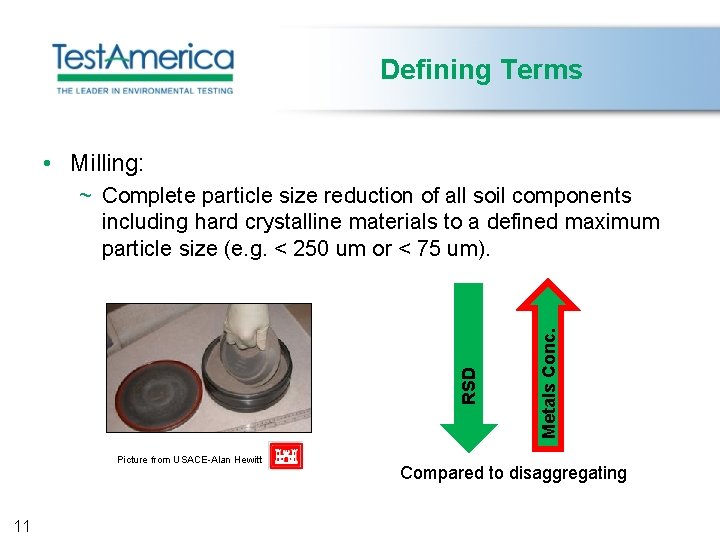 TestAmerica
THE LEADER IN ENVIRONMENTAL TESTING

Defining Terms

• Milling:
~ Complete particle size reduction of all soil components including hard crystalline materials to a defined maximum particle size (e.g. < 250 um or < 75 um).

Picture from USACE-Alan Hewitt

RSD

Metals Conc.

Compared to disaggregating

11